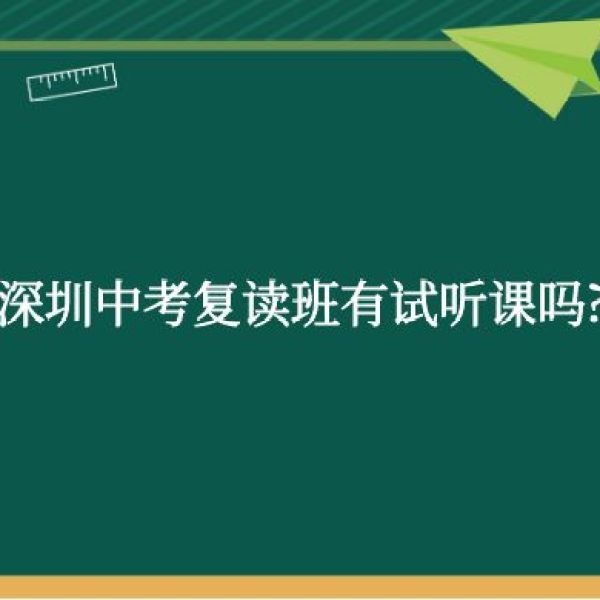 深圳中考复读班有试听课吗?